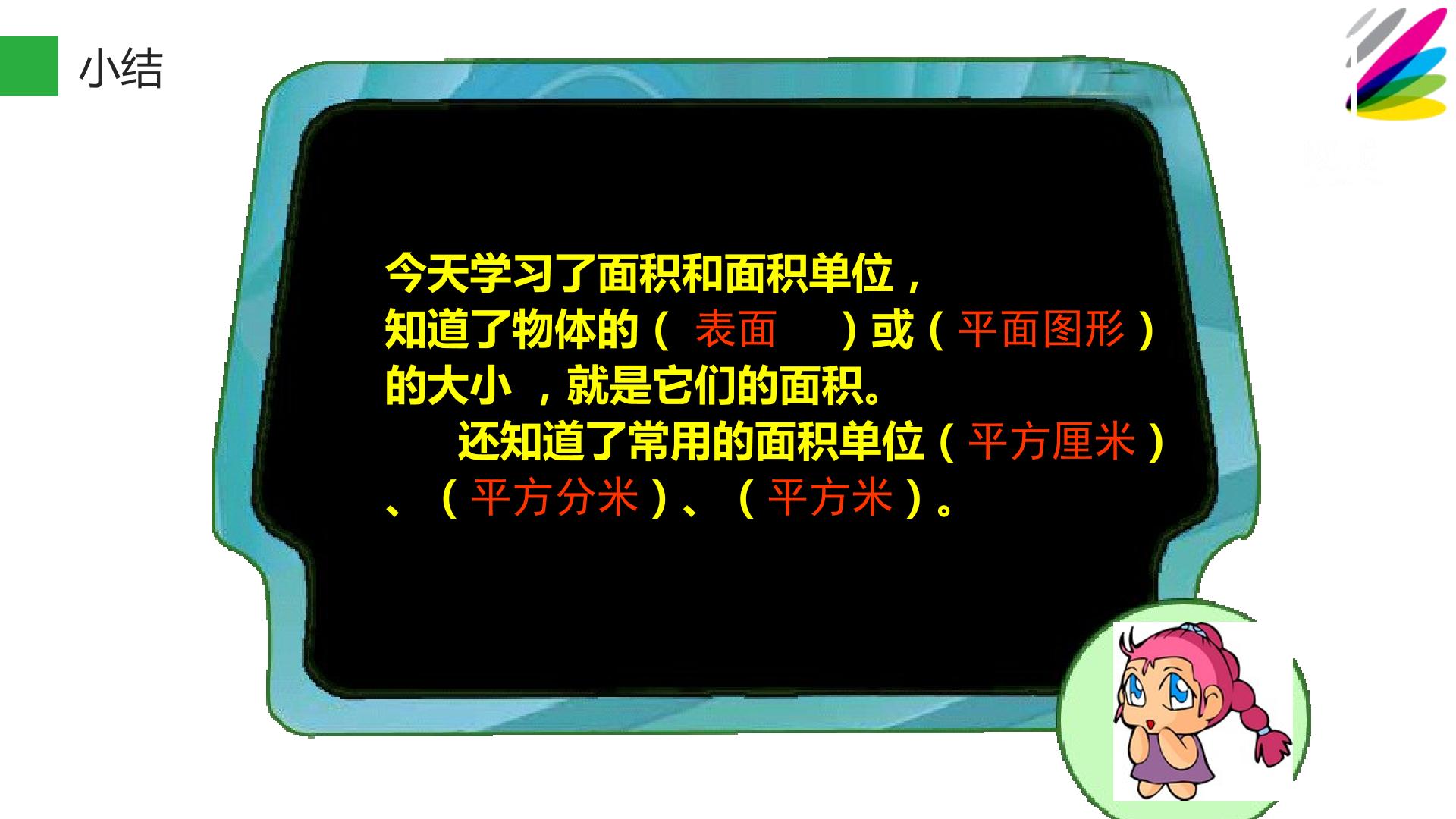 小结

今天学习了面积和面积单位，知道了物体的（ 表面 ）或（平面图形）的大小 ，就是它们的面积。

还知道了常用的面积单位（平方厘米）、（平方分米）、（平方米）。